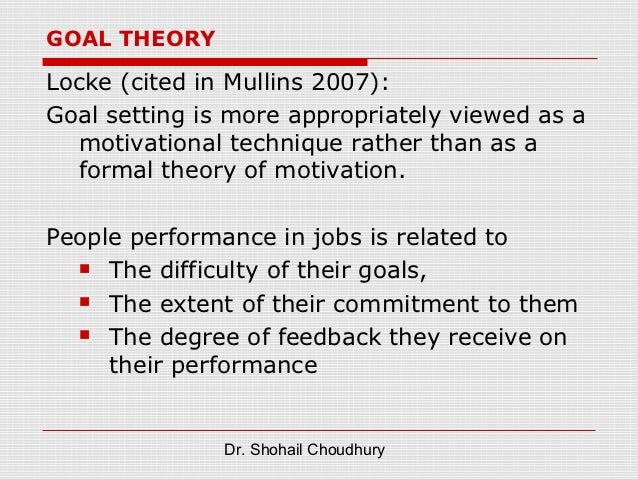 GOAL THEORY

Locke (cited in Mullins 2007):

Goal setting is more appropriately viewed as a motivational technique rather than as a formal theory of motivation.

People performance in jobs is related to

- The difficulty of their goals,
- The extent of their commitment to them
- The degree of feedback they receive on their performance

Dr. Shohail Choudhury